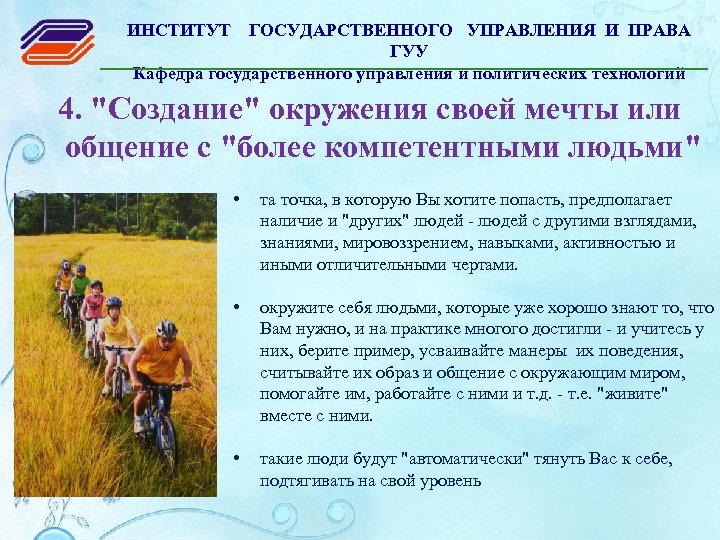 ИНСТИТУТ ГОСУДАРСТВЕННОГО УПРАВЛЕНИЯ И ПРАВА ГУУ

Кафедра государственного управления и политических технологий

4. "Создание" окружения своей мечты или общение с "более компетентными людьми"

• та точка, в которую Вы хотите попасть, предполагает наличие и "других" людей - людей с другими взглядами, знаниями, мировоззрением, навыками, активностью и иными отличительными чертами.

• окружите себя людьми, которые уже хорошо знают то, что Вам нужно, и на практике многого достигли - и учитесь у них, берите пример, усваивайте манеры их поведения, считывайте их образ и общение с окружающим миром, помогайте им, работайте с ними и т.д. - т.е. "живите" вместе с ними.

• такие люди будут "автоматически" тянуть Вас к себе, подтягивать на свой уровень